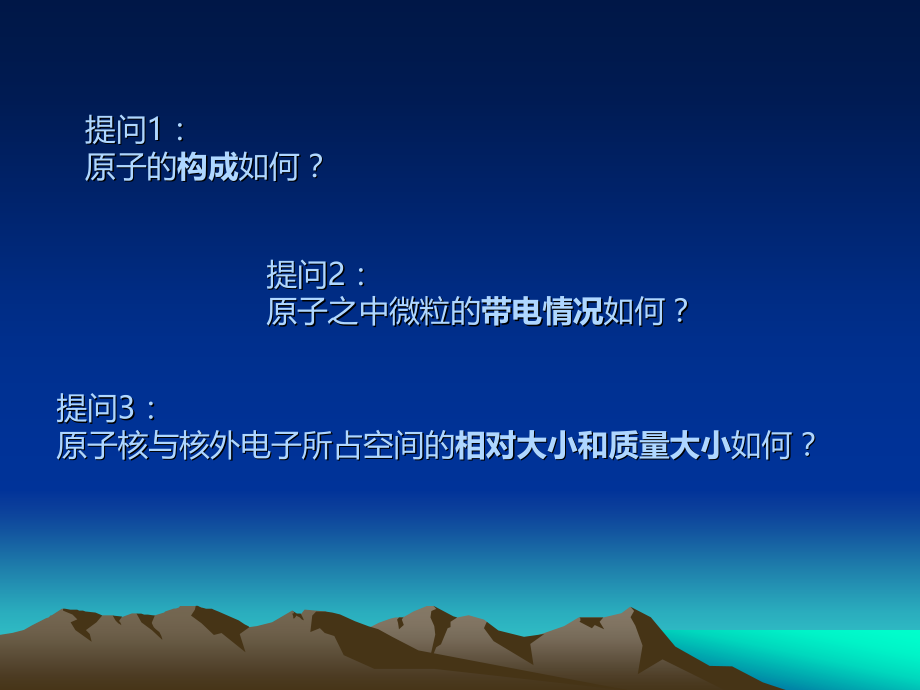 提问1：
原子的构成如何？

提问2：
原子之中微粒的带电情况如何？

提问3：
原子核与核外电子所占空间的相对大小和质量大小如何？